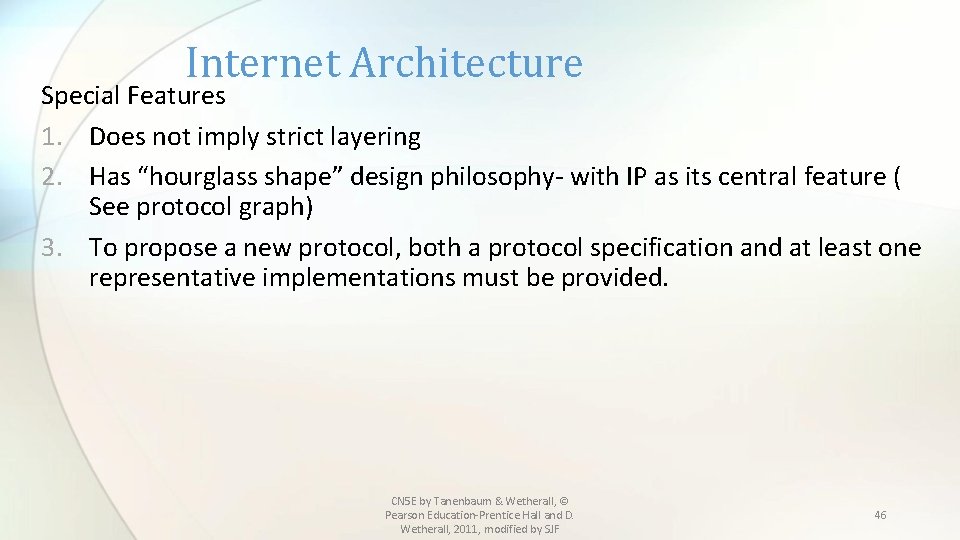 Internet Architecture

Special Features

1. Does not imply strict layering
2. Has “hourglass shape” design philosophy- with IP as its central feature ( See protocol graph)
3. To propose a new protocol, both a protocol specification and at least one representative implementations must be provided.

CN5E by Tanenbaum & Wetherall, © Pearson Education-Prentice Hall and D. Wetherall, 2011, modified by SJF

46